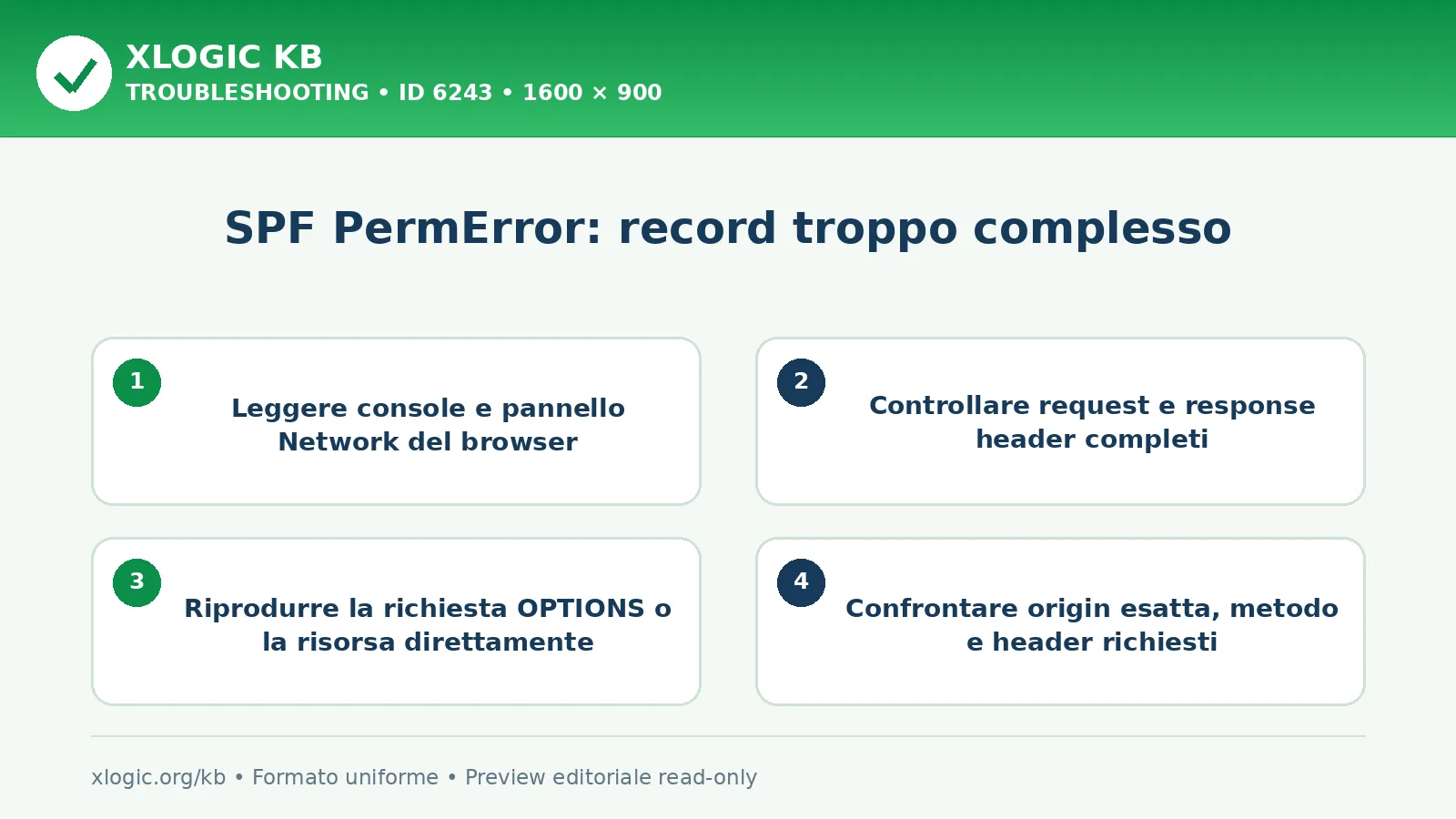 XLOGIC KB
TROUBLESHOOTING • ID 6243 • 1600 × 900

SPF PermError: record troppo complesso

1
Leggere console e pannello Network del browser

2
Controllare request e response header completi

3
Riprodurre la richiesta OPTIONS o la risorsa direttamente

4
Confrontare origin esatta, metodo e header richiesti

xlogic.org/kb • Formato uniforme • Preview editoriale read-only